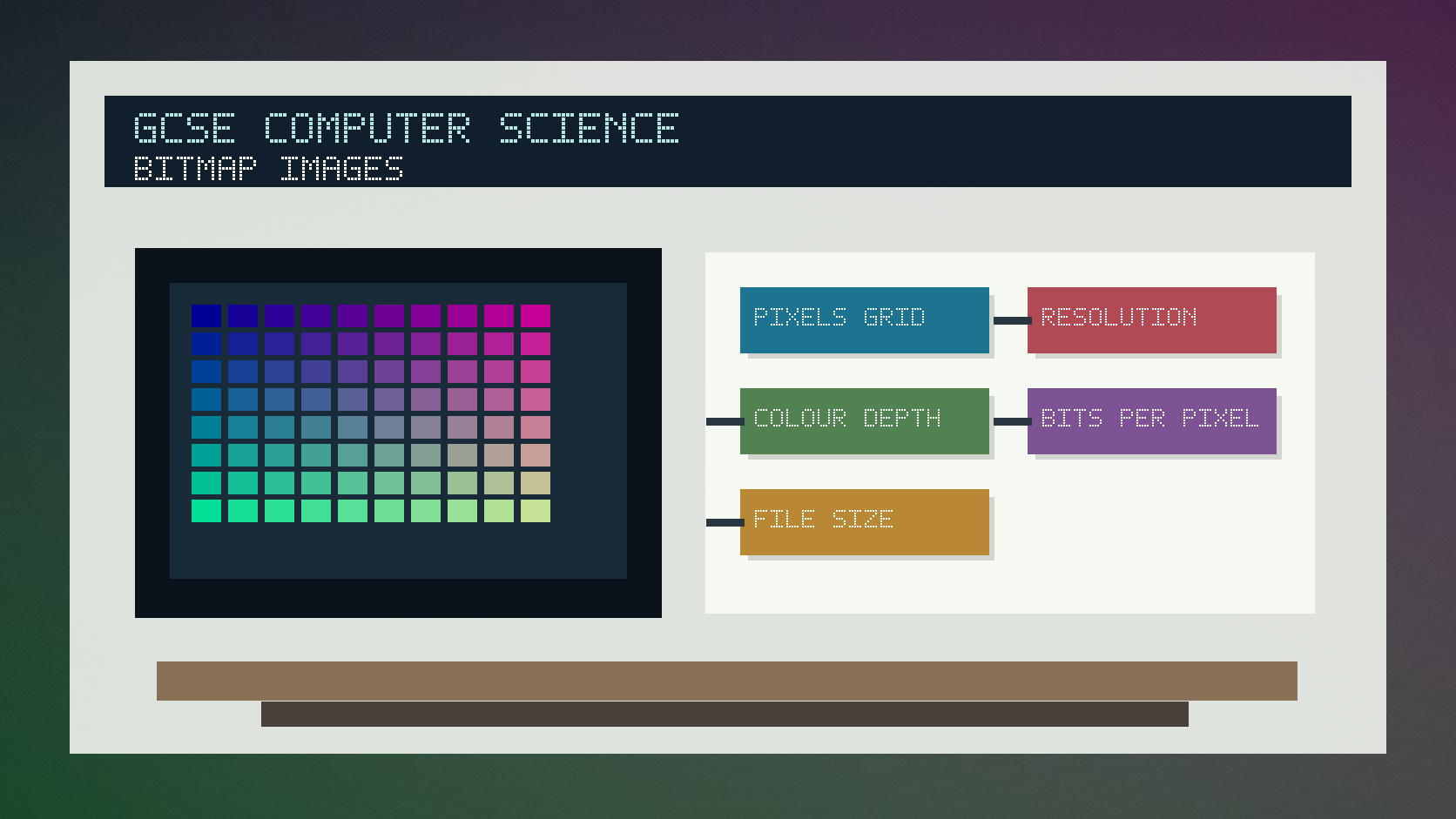 GCSE COMPUTER SCIENCE
BITMAP IMAGES

PIXELS GRID
RESOLUTION
COLOUR DEPTH
BITS PER PIXEL
FILE SIZE